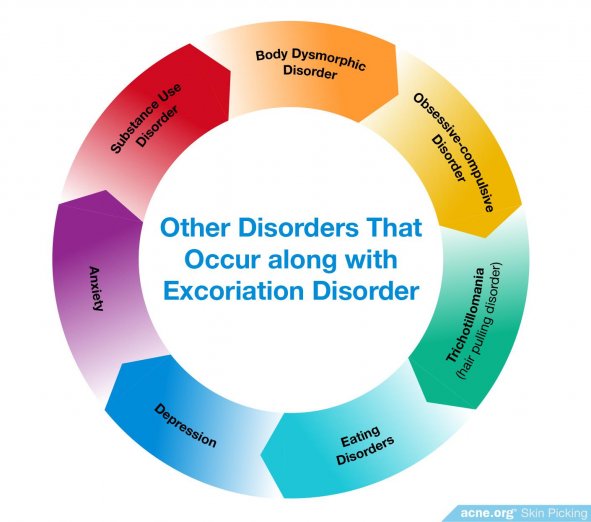 Other Disorders That Occur along with Excoriation Disorder

Body Dysmorphic Disorder

Obsessive-compulsive Disorder

Trichotillomania (hair pulling disorder)

Eating Disorders

Depression

Anxiety

Substance Use Disorder

acne.org® Skin Picking